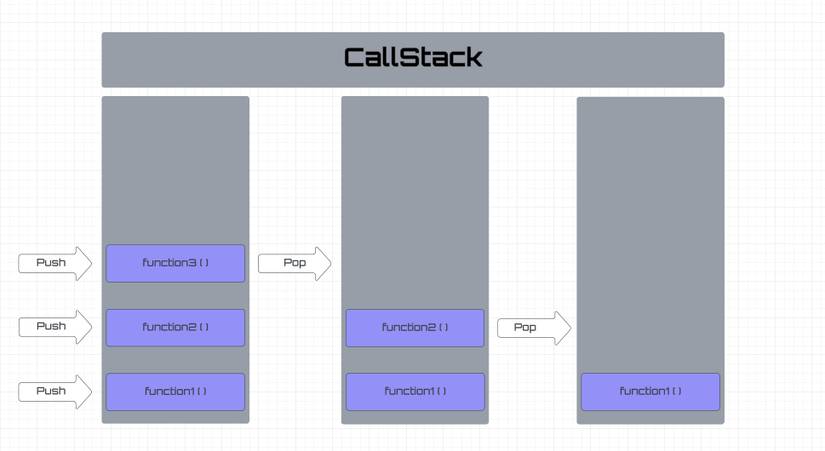 CallStack

Push
function3 ( )
Pop

Push
function2 ( )
function2 ( )
Pop

Push
function1 ( )
function1 ( )
function1 ( )